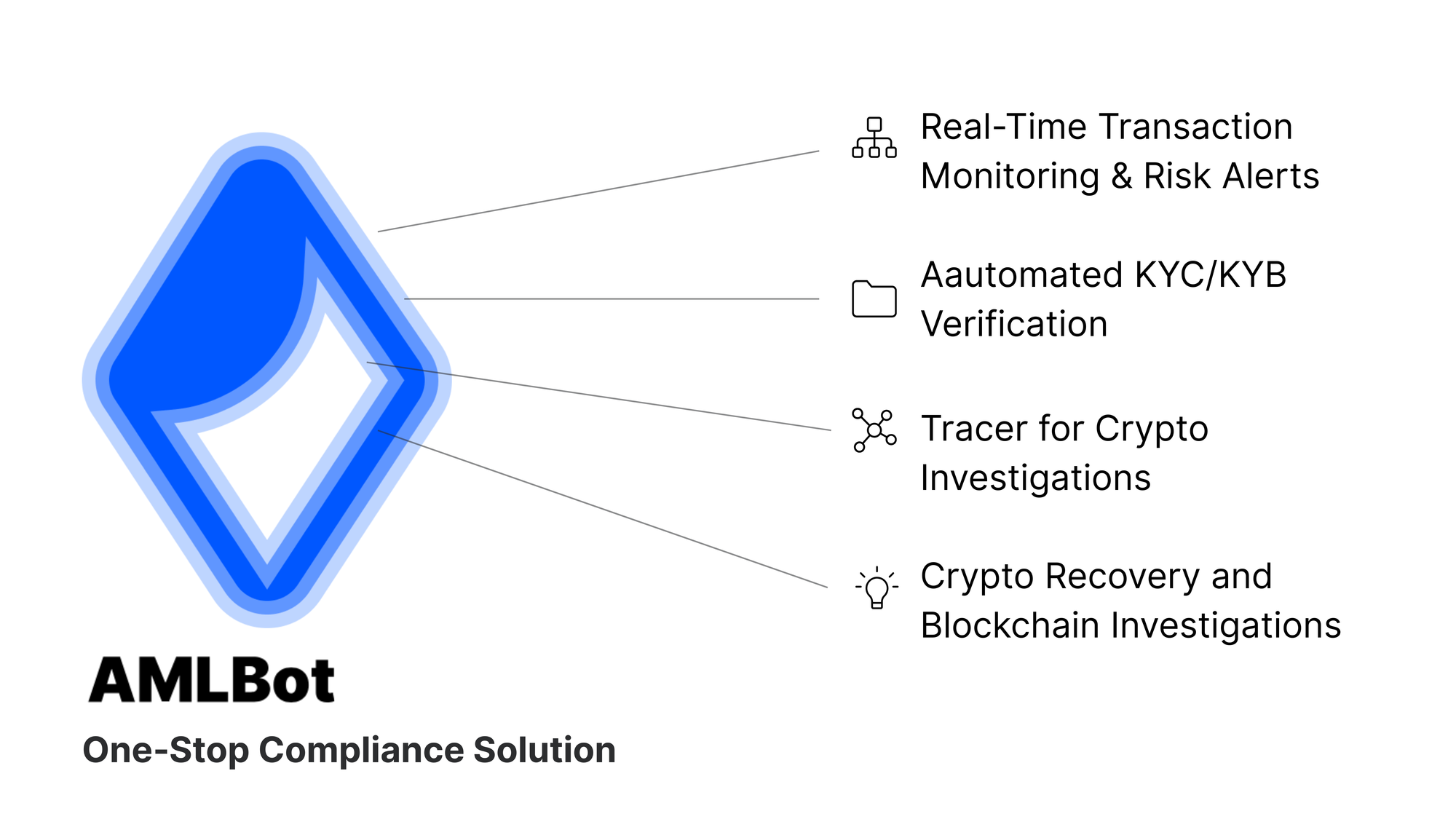 Real-Time Transaction Monitoring & Risk Alerts

Aautomated KYC/KYB Verification

Tracer for Crypto Investigations

Crypto Recovery and Blockchain Investigations

AMLBot

One-Stop Compliance Solution